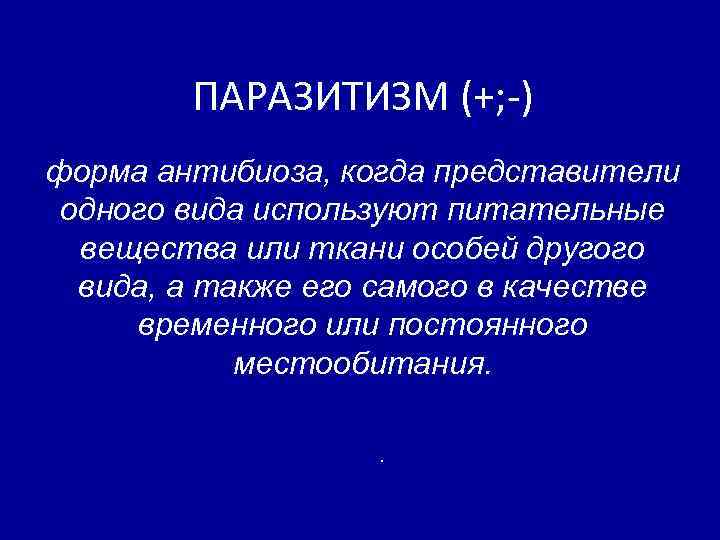 ПАРАЗИТИЗМ (+;-)

форма антибиоза, когда представители одного вида используют питательные вещества или ткани особей другого вида, а также его самого в качестве временного или постоянного местообитания.

.